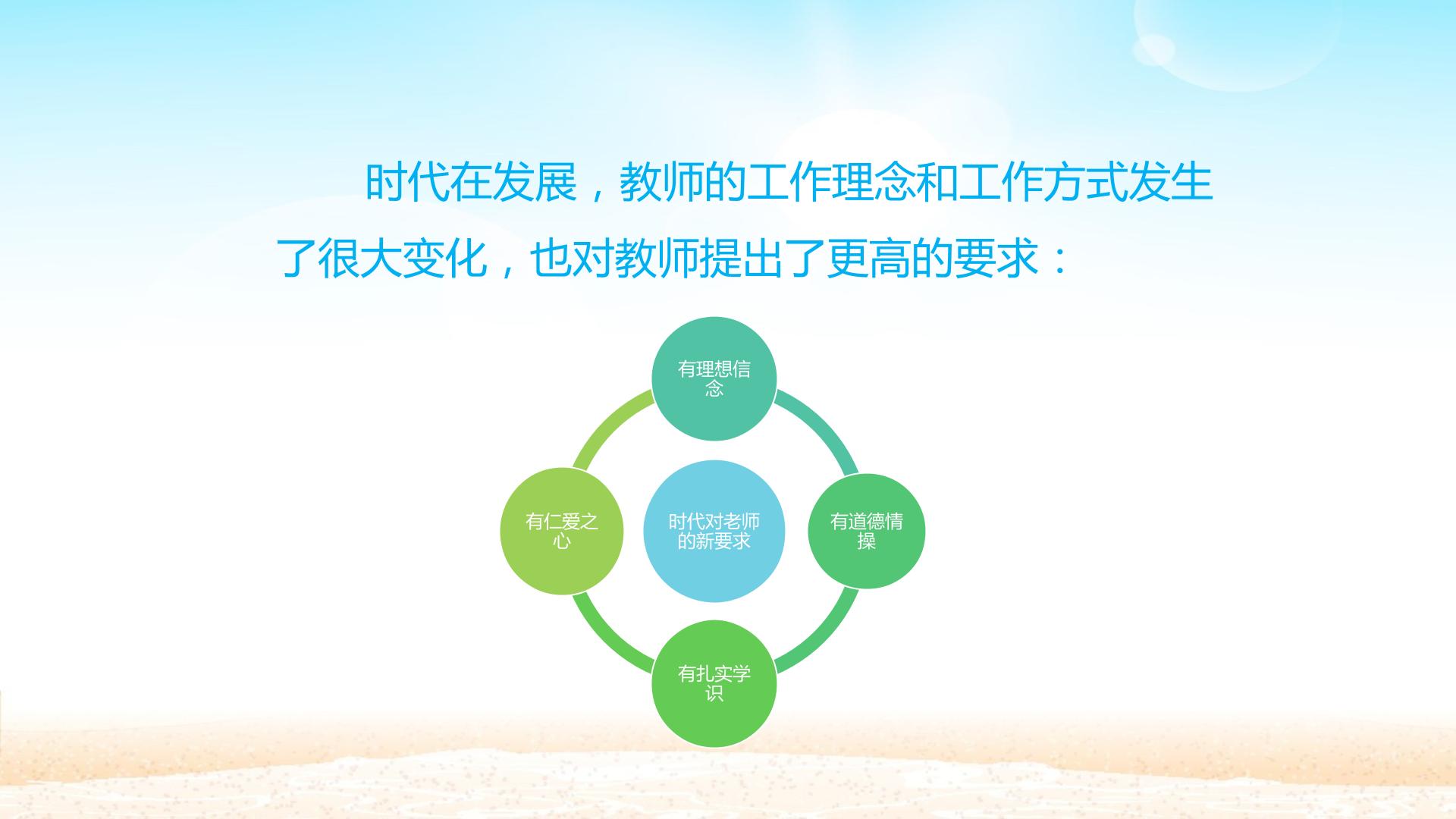 时代在发展，教师的工作理念和工作方式发生了很大变化，也对教师提出了更高的要求：

有理想信念

有仁爱之心

时代对老师的新要求

有道德情操

有扎实学识